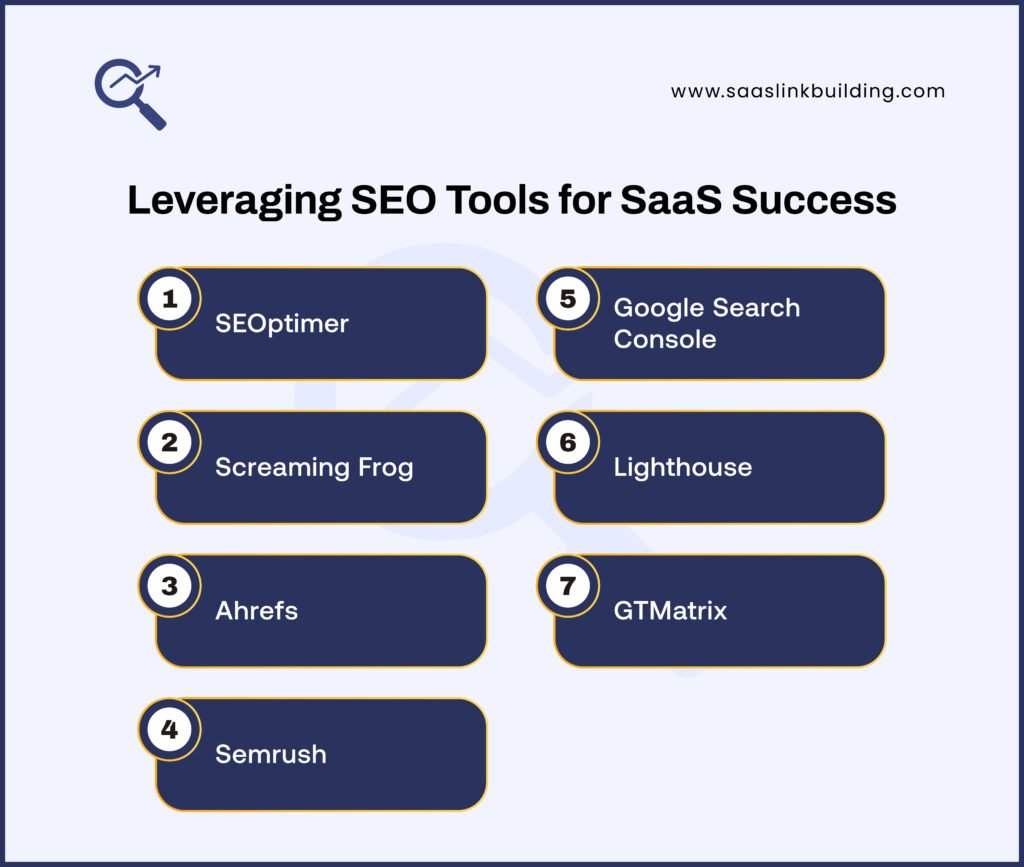 www.saaslinkbuilding.com

Leveraging SEO Tools for SaaS Success

1 SEOptimer

2 Screaming Frog

3 Ahrefs

4 Semrush

5 Google Search Console

6 Lighthouse

7 GTMatrix